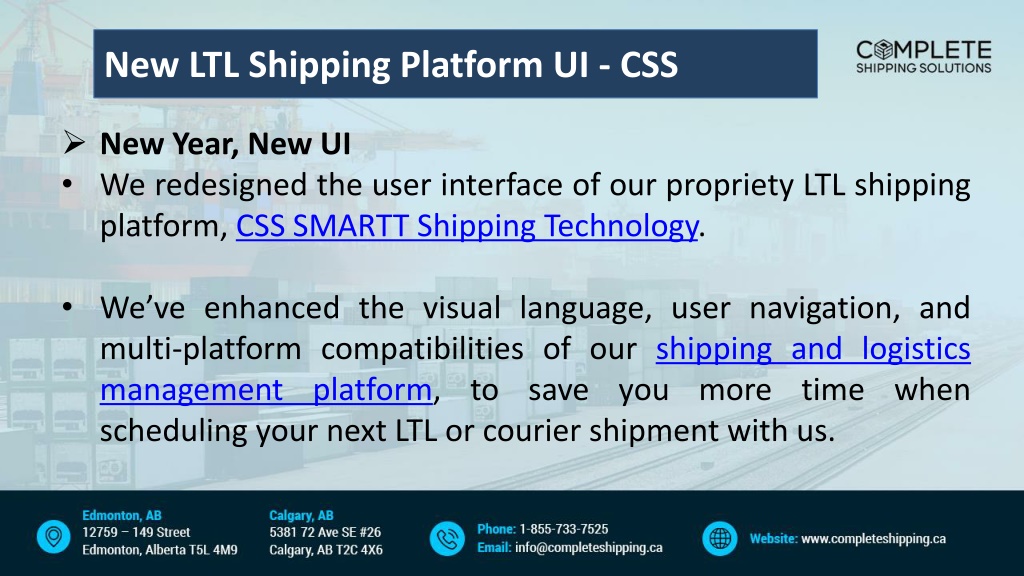 New LTL Shipping Platform UI - CSS

COMPLETE
SHIPPING SOLUTIONS

➢ New Year, New UI

• We redesigned the user interface of our propriety LTL shipping platform, CSS SMARTT Shipping Technology.

• We've enhanced the visual language, user navigation, and multi-platform compatibilities of our shipping and logistics management platform, to save you more time when scheduling your next LTL or courier shipment with us.

Edmonton, AB
12759 – 149 Street
Edmonton, Alberta T5L 4M9

Calgary, AB
5381 72 Ave SE #26
Calgary, AB T2C 4X6

Phone: 1-855-733-7525
Email: info@completeshipping.ca

Website: www.completeshipping.ca